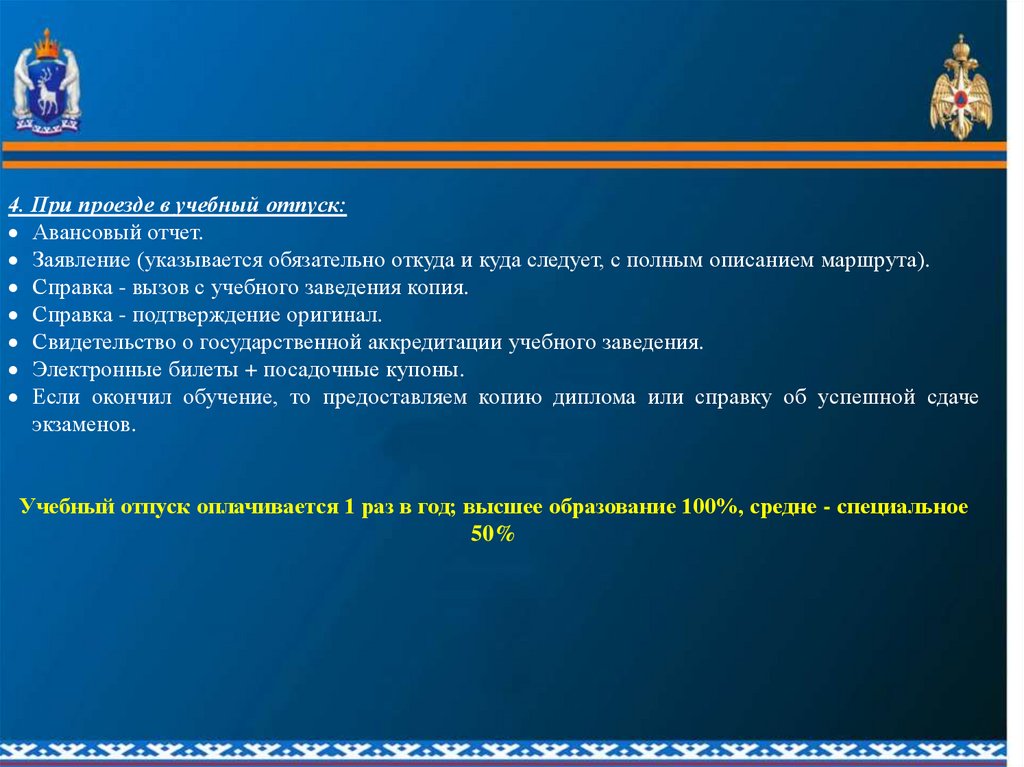 4. При проезде в учебный отпуск:
• Авансовый отчет.
• Заявление (указывается обязательно откуда и куда следует, с полным описанием маршрута).
• Справка - вызов с учебного заведения копия.
• Справка - подтверждение оригинал.
• Свидетельство о государственной аккредитации учебного заведения.
• Электронные билеты + посадочные купоны.
• Если окончил обучение, то предоставляем копию диплома или справку об успешной сдаче экзаменов.

Учебный отпуск оплачивается 1 раз в год; высшее образование 100%, средне - специальное 50%